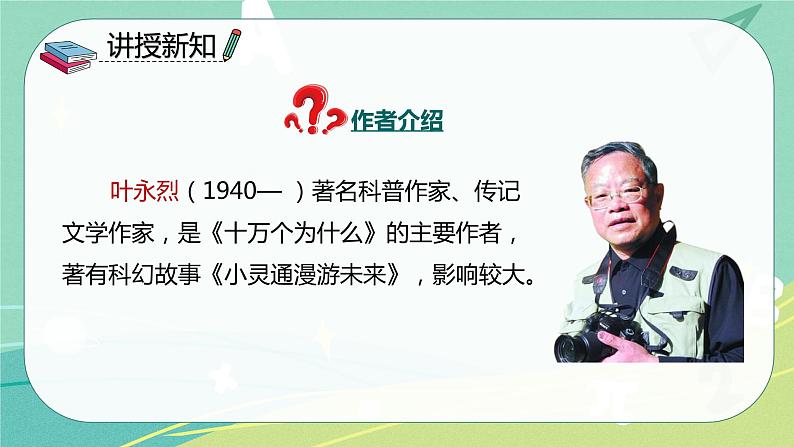 讲授新知

作者介绍

叶永烈（1940— ）著名科普作家、传记文学作家，是《十万个为什么》的主要作者，著有科幻故事《小灵通漫游未来》，影响较大。